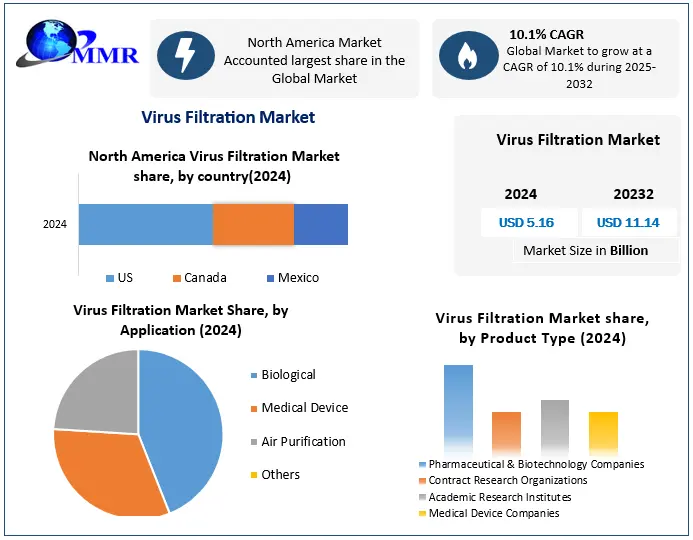 MMR

North America Market Accounted largest share in the Global Market

10.1% CAGR
Global Market to grow at a CAGR of 10.1% during 2025-2032

Virus Filtration Market

North America Virus Filtration Market share, by country(2024)

2024

US Canada Mexico

Virus Filtration Market

| 2024 | 20232 |
|---|---|
| USD 5.16 | USD 11.14 |

Market Size in Billion

Virus Filtration Market Share, by Application (2024)

Biological
Medical Device
Air Purification
Others

Virus Filtration Market share, by Product Type (2024)

Pharmaceutical & Biotechnology Companies
Contract Research Organizations
Academic Research Institutes
Medical Device Companies